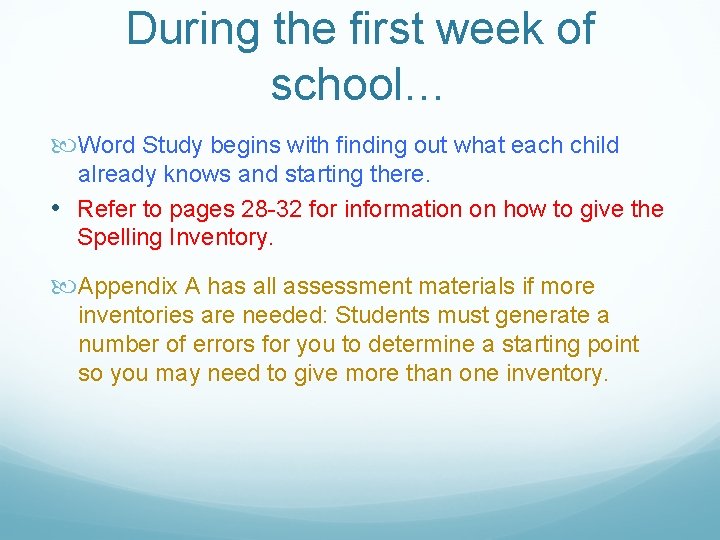 During the first week of school…

Word Study begins with finding out what each child already knows and starting there.

• Refer to pages 28-32 for information on how to give the Spelling Inventory.

Appendix A has all assessment materials if more inventories are needed: Students must generate a number of errors for you to determine a starting point so you may need to give more than one inventory.